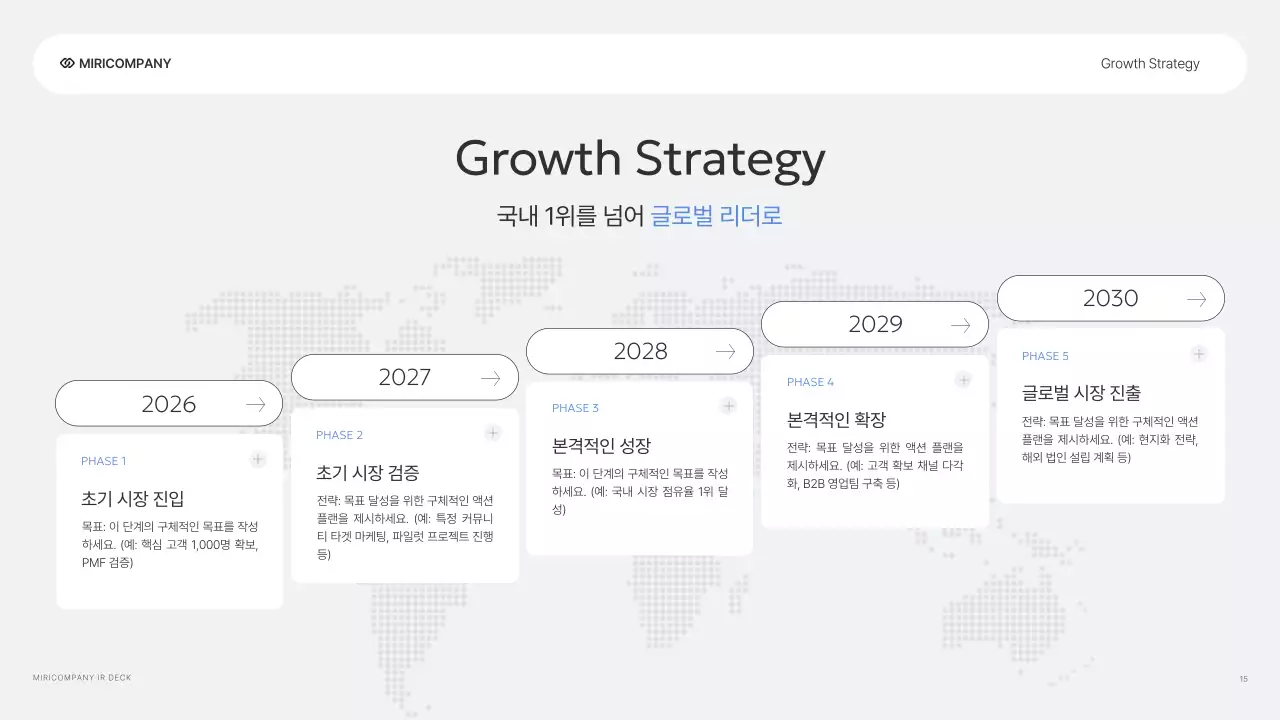 MIRICOMPANY

Growth Strategy

Growth Strategy

국내 1위를 넘어 글로벌 리더로

2026

PHASE 1

초기 시장 진입

목표: 이 단계의 구체적인 목표를 작성하세요. (예: 핵심 고객 1,000명 확보, PMF 검증)

2027

PHASE 2

초기 시장 검증

전략: 목표 달성을 위한 구체적인 액션 플랜을 제시하세요. (예: 특정 커뮤니티 타겟 마케팅, 파일럿 프로젝트 진행 등)

2028

PHASE 3

본격적인 성장

목표: 이 단계의 구체적인 목표를 작성하세요. (예: 국내 시장 점유율 1위 달성)

2029

PHASE 4

본격적인 확장

전략: 목표 달성을 위한 액션 플랜을 제시하세요. (예: 고객 확보 채널 다각화, B2B 영업팀 구축 등)

2030

PHASE 5

글로벌 시장 진출

전략: 목표 달성을 위한 구체적인 액션 플랜을 제시하세요. (예: 현지화 전략, 해외 법인 설립 계획 등)

MIRICOMPANY IR DECK

15